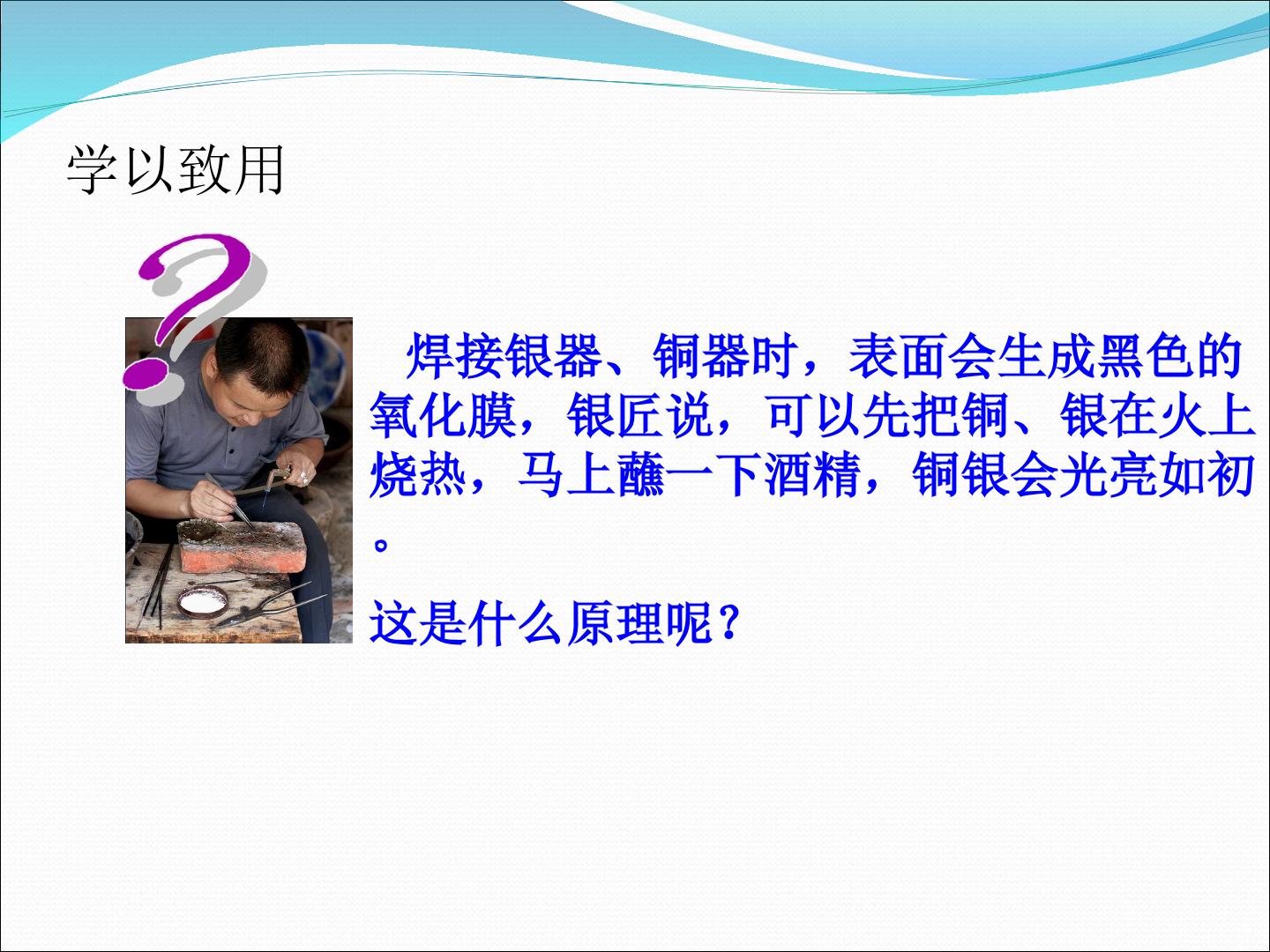 学以致用

焊接银器、铜器时，表面会生成黑色的氧化膜，银匠说，可以先把铜、银在火上烧热，马上蘸一下酒精，铜银会光亮如初。

这是什么原理呢？